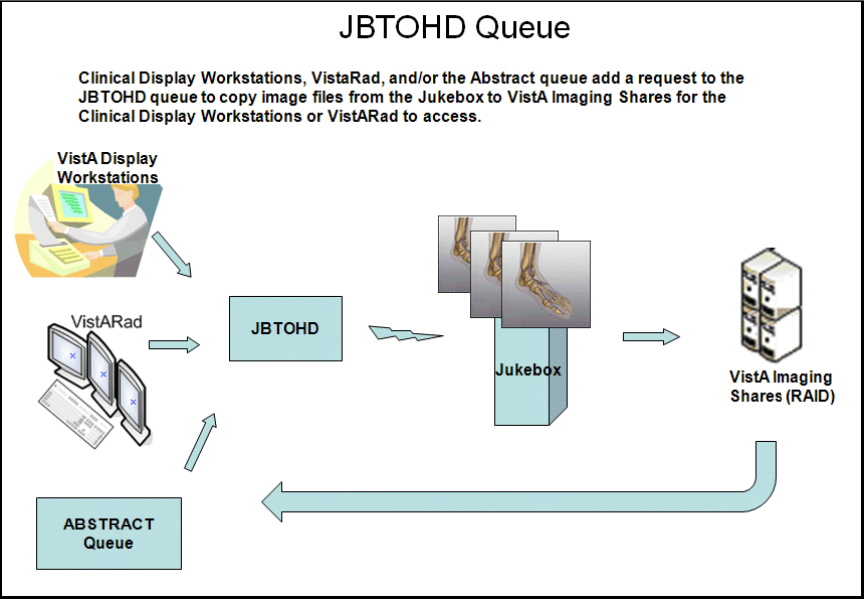 JBTOHD Queue

Clinical Display Workstations, VistaRad, and/or the Abstract queue add a request to the JBTOHD queue to copy image files from the Jukebox to VistA Imaging Shares for the Clinical Display Workstations or VistARad to access.

VistA Display Workstations

VistARad

JBTOHD

Jukebox

VistA Imaging Shares (RAID)

ABSTRACT Queue